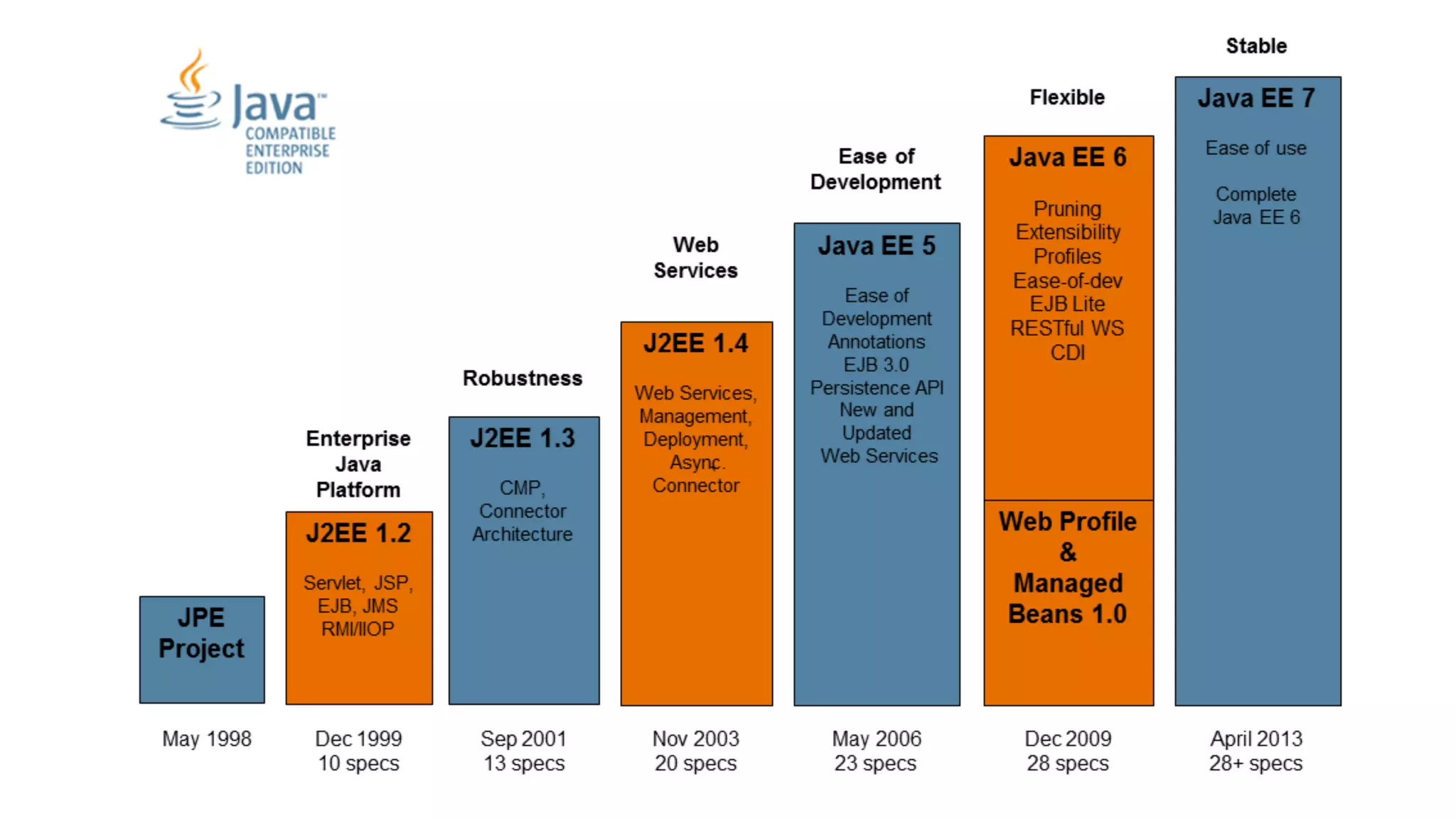 Java™
COMPATIBLE
ENTERPRISE
EDITION

JPE Project

May 1998

Enterprise Java Platform

J2EE 1.2

Servlet, JSP, EJB, JMS RMI/IIOP

Dec 1999
10 specs

Robustness

J2EE 1.3

CMP, Connector Architecture

Sep 2001
13 specs

Web Services

J2EE 1.4

Web Services, Management, Deployment, Async. Connector

Nov 2003
20 specs

Ease of Development

Java EE 5

Ease of Development Annotations EJB 3.0 Persistence API New and Updated Web Services

May 2006
23 specs

Flexible

Java EE 6

Pruning Extensibility Profiles Ease-of-dev EJB Lite RESTful WS CDI

Web Profile & Managed Beans 1.0

Dec 2009
28 specs

Stable

Java EE 7

Ease of use

Complete Java EE 6

April 2013
28+ specs